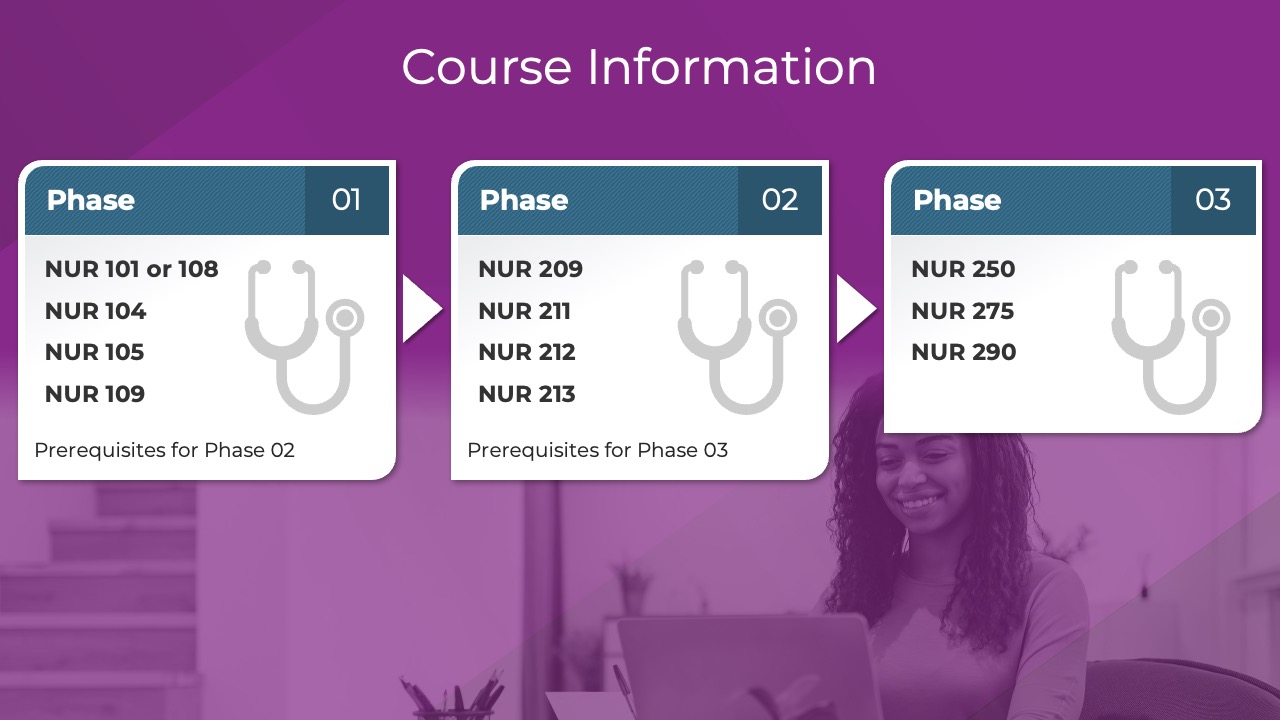 Course Information

Phase 01

NUR 101 or 108
NUR 104
NUR 105
NUR 109

Prerequisites for Phase 02

Phase 02

NUR 209
NUR 211
NUR 212
NUR 213

Prerequisites for Phase 03

Phase 03

NUR 250
NUR 275
NUR 290